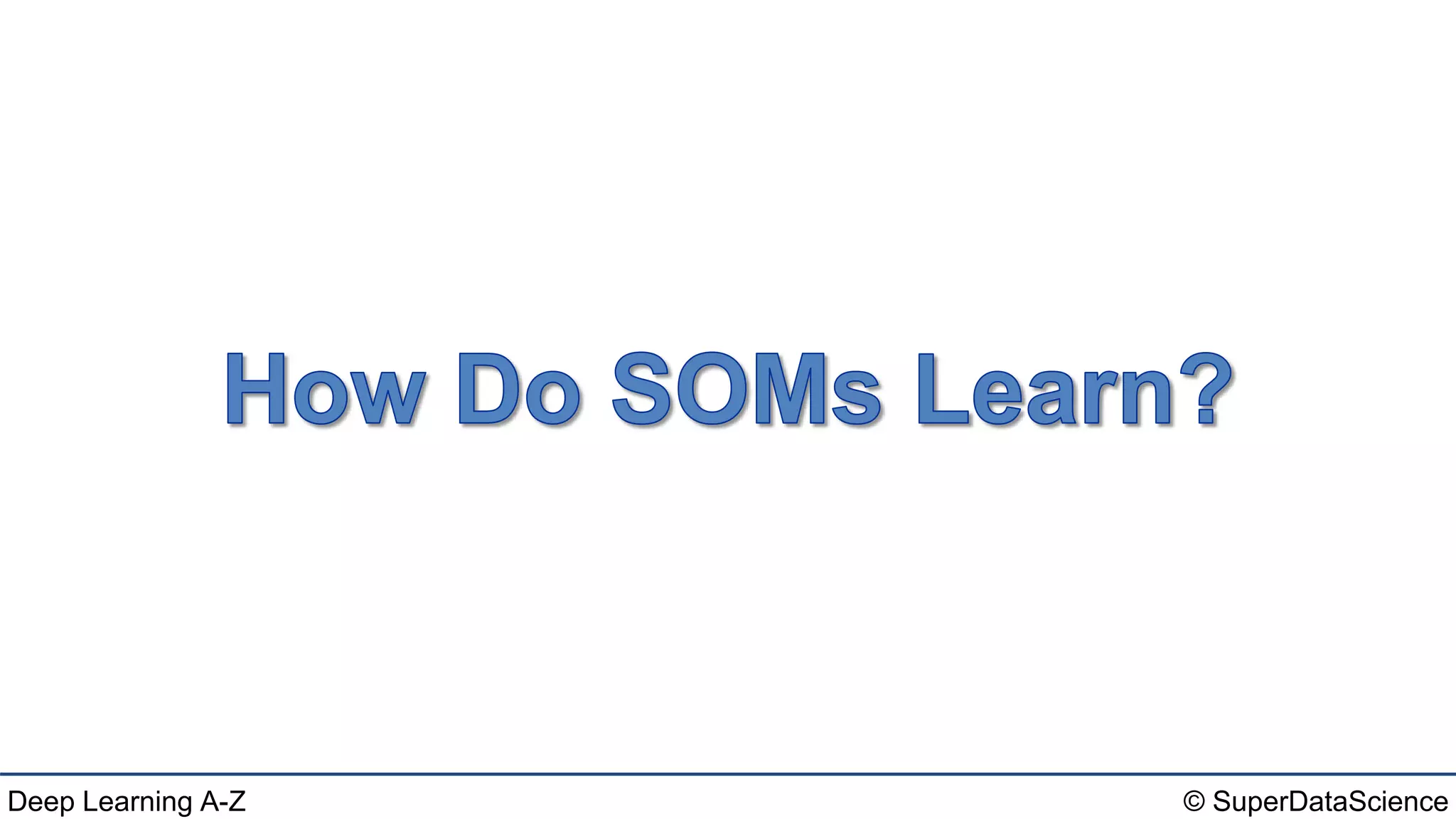 How Do SOMs Learn?

Deep Learning A-Z

© SuperDataScience